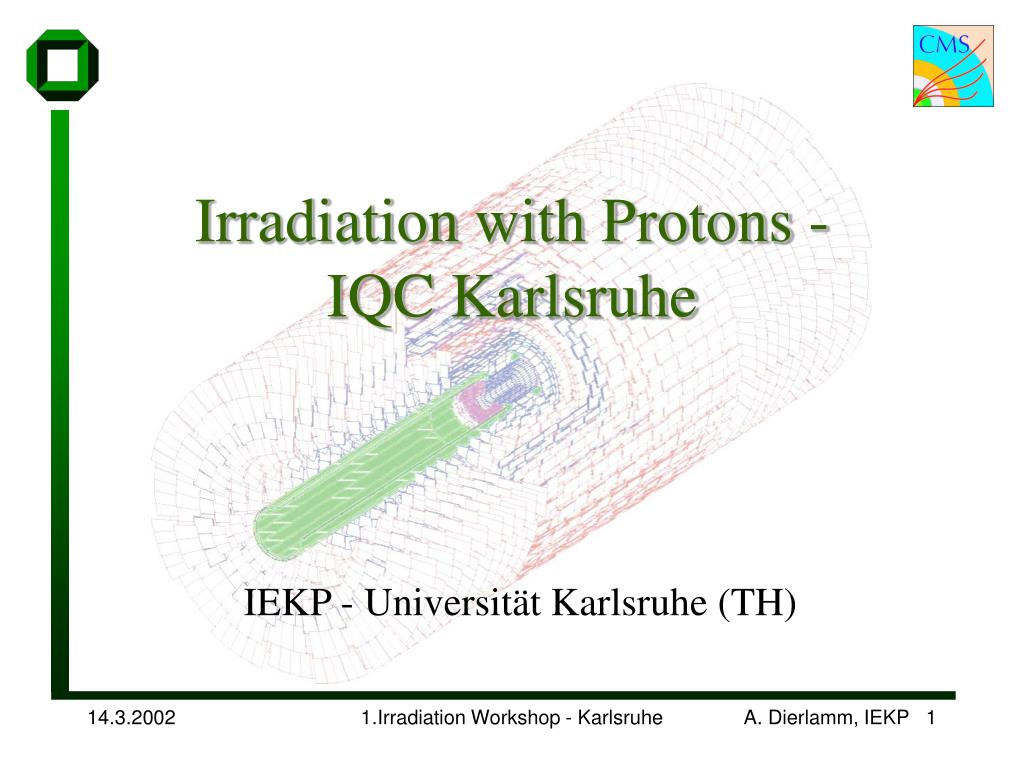 CMS

Irradiation with Protons - IQC Karlsruhe

IEKP - Universität Karlsruhe (TH)

14.3.2002 1.Irradiation Workshop - Karlsruhe A. Dierlamm, IEKP 1